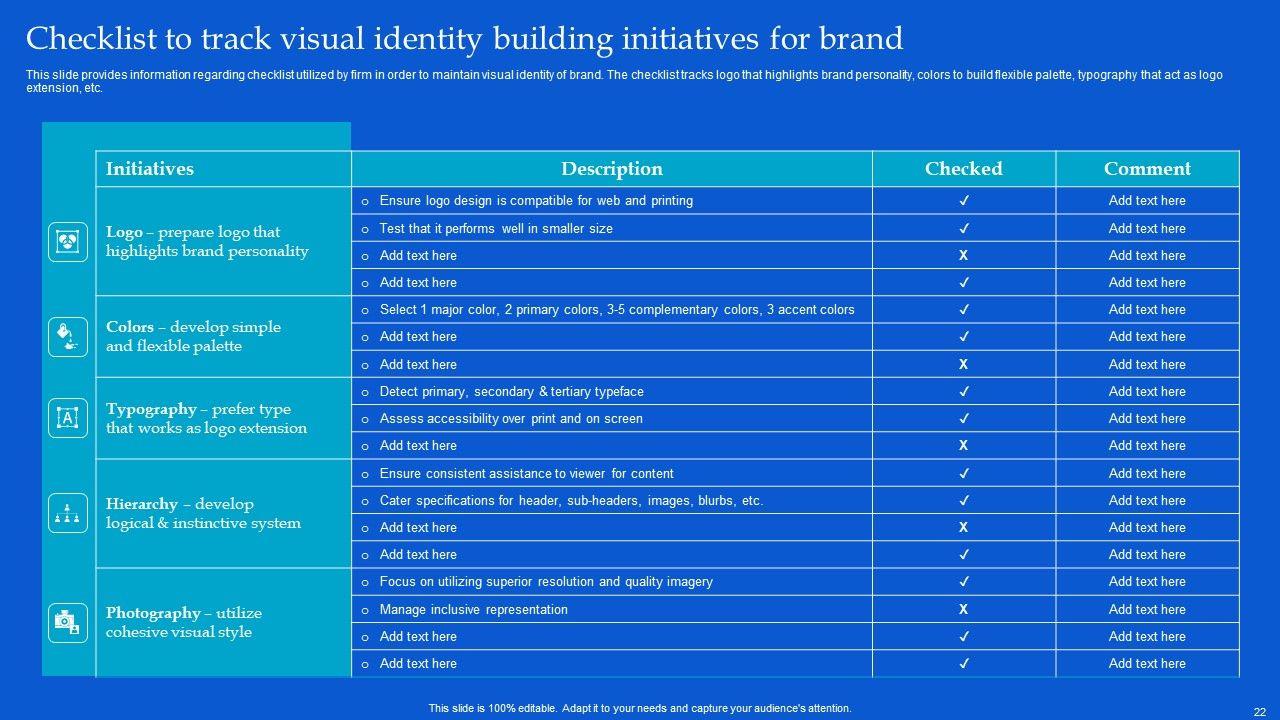 Checklist to track visual identity building initiatives for brand

This slide provides information regarding checklist utilized by firm in order to maintain visual identity of brand. The checklist tracks logo that highlights brand personality, colors to build flexible palette, typography that act as logo extension, etc.

| Initiatives | Description | Checked | Comment |
|---|---|---|---|
| Logo – prepare logo that highlights brand personality | o Ensure logo design is compatible for web and printing | ✓ | Add text here |
| | o Test that it performs well in smaller size | ✓ | Add text here |
| | o Add text here | X | Add text here |
| | o Add text here | ✓ | Add text here |
| Colors – develop simple and flexible palette | o Select 1 major color, 2 primary colors, 3-5 complementary colors, 3 accent colors | ✓ | Add text here |
| | o Add text here | ✓ | Add text here |
| | o Add text here | X | Add text here |
| Typography – prefer type that works as logo extension | o Detect primary, secondary & tertiary typeface | ✓ | Add text here |
| | o Assess accessibility over print and on screen | ✓ | Add text here |
| | o Add text here | X | Add text here |
| Hierarchy – develop logical & instinctive system | o Ensure consistent assistance to viewer for content | ✓ | Add text here |
| | o Cater specifications for header, sub-headers, images, blurbs, etc. | ✓ | Add text here |
| | o Add text here | X | Add text here |
| | o Add text here | ✓ | Add text here |
| Photography – utilize cohesive visual style | o Focus on utilizing superior resolution and quality imagery | ✓ | Add text here |
| | o Manage inclusive representation | X | Add text here |
| | o Add text here | ✓ | Add text here |
| | o Add text here | ✓ | Add text here |

This slide is 100% editable. Adapt it to your needs and capture your audience's attention.

22